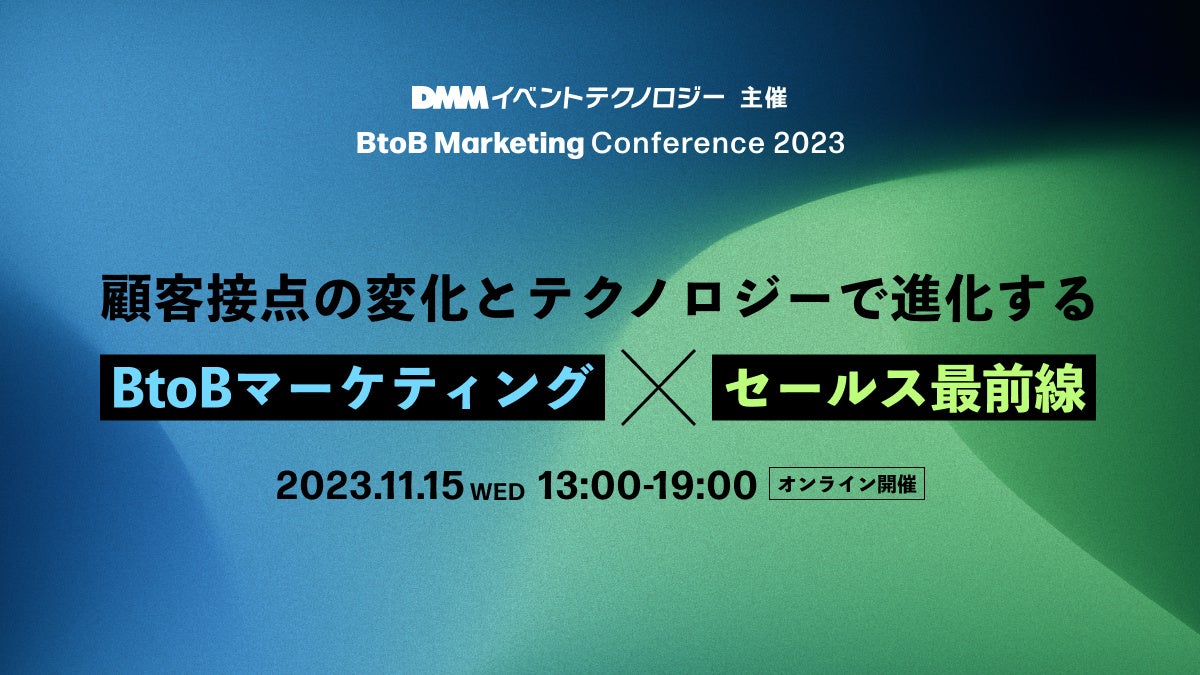 DMMイベントテクノロジー 主催

BtoB Marketing Conference 2023

顧客接点の変化とテクノロジーで進化する

BtoBマーケティング × セールス最前線

2023.11.15 WED 13:00-19:00 オンライン開催